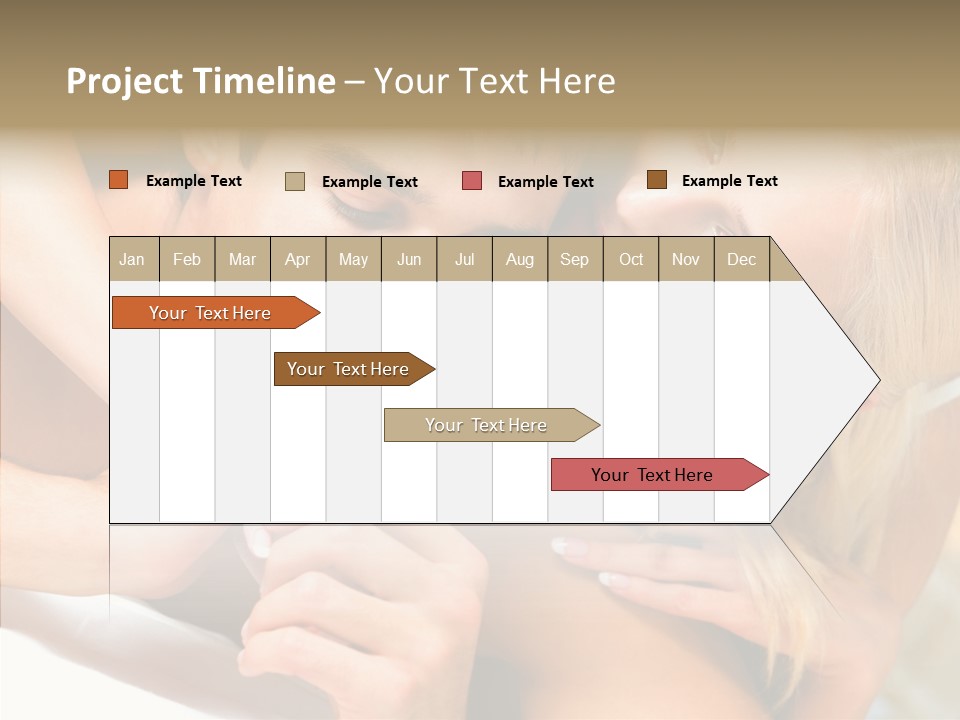 Project Timeline – Your Text Here

Example Text
Example Text
Example Text
Example Text

| Jan | Feb | Mar | Apr | May | Jun | Jul | Aug | Sep | Oct | Nov | Dec |
|---|---|---|---|---|---|---|---|---|---|---|---|

Your Text Here

Your Text Here

Your Text Here

Your Text Here